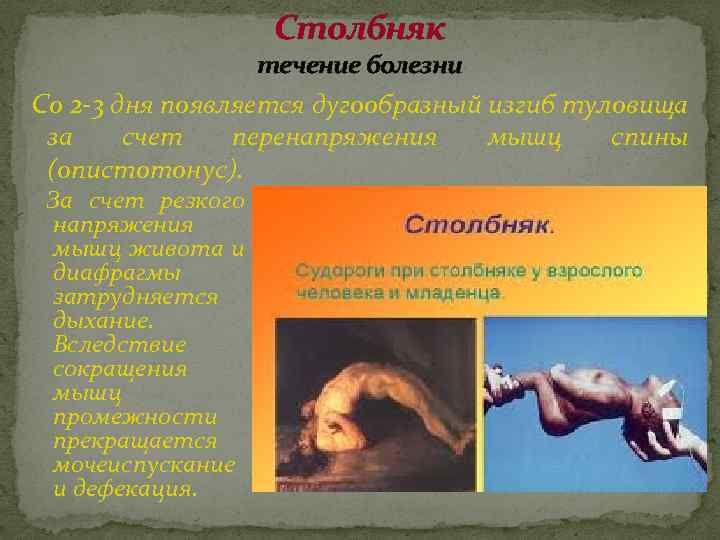 Столбняк
течение болезни

Со 2-3 дня появляется дугообразный изгиб туловища за счет перенапряжения мышц спины (опистотонус).

За счет резкого напряжения мышц живота и диафрагмы затрудняется дыхание. Вследствие сокращения мышц промежности прекращается мочеиспускание и дефекация.

Столбняк.

Судороги при столбняке у взрослого человека и младенца.